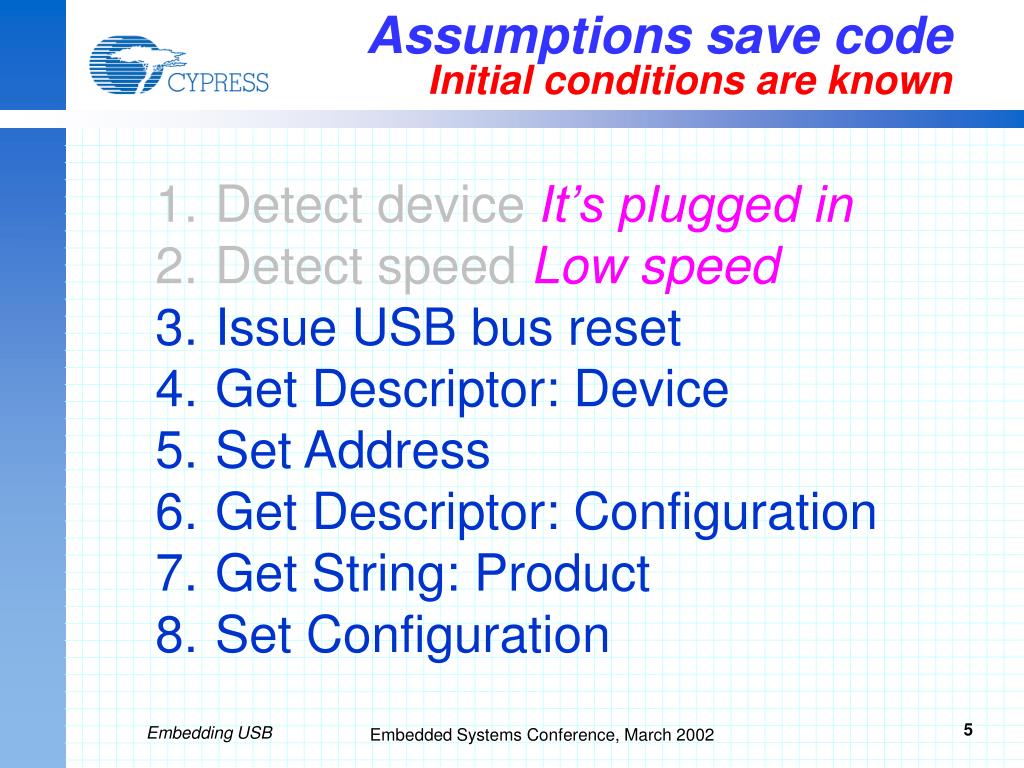 CYPRESS

Assumptions save code
Initial conditions are known

1. Detect device It’s plugged in
2. Detect speed Low speed
3. Issue USB bus reset
4. Get Descriptor: Device
5. Set Address
6. Get Descriptor: Configuration
7. Get String: Product
8. Set Configuration

Embedding USB
Embedded Systems Conference, March 2002
5